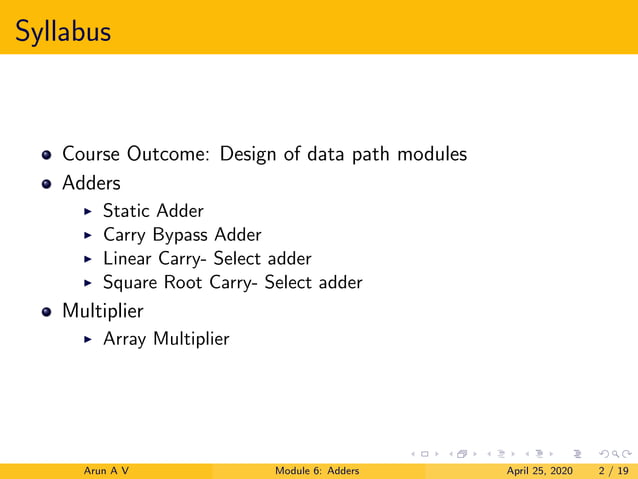 Syllabus

- Course Outcome: Design of data path modules
- Adders
  - Static Adder
  - Carry Bypass Adder
  - Linear Carry- Select adder
  - Square Root Carry- Select adder
- Multiplier
  - Array Multiplier

Arun A V    Module 6: Adders    April 25, 2020    2 / 19